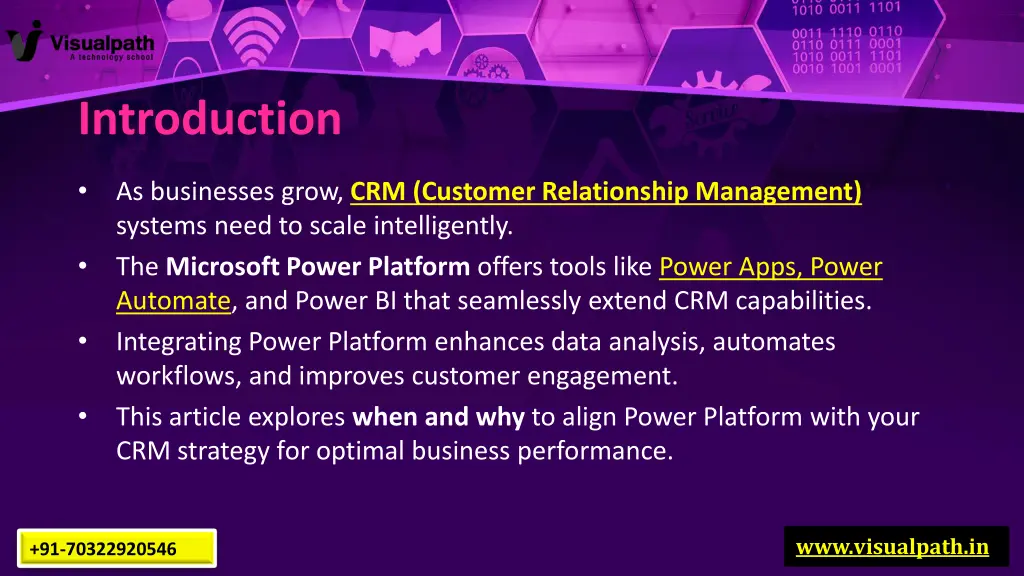 Visualpath
A technology school

1010 0011 1101
0011 1110 0110
0110 0111 0001
1010 0011 1101
0010 1001 0001

Introduction

• As businesses grow, CRM (Customer Relationship Management) systems need to scale intelligently.
• The Microsoft Power Platform offers tools like Power Apps, Power Automate, and Power BI that seamlessly extend CRM capabilities.
• Integrating Power Platform enhances data analysis, automates workflows, and improves customer engagement.
• This article explores when and why to align Power Platform with your CRM strategy for optimal business performance.

+91-70322920546

www.visualpath.in